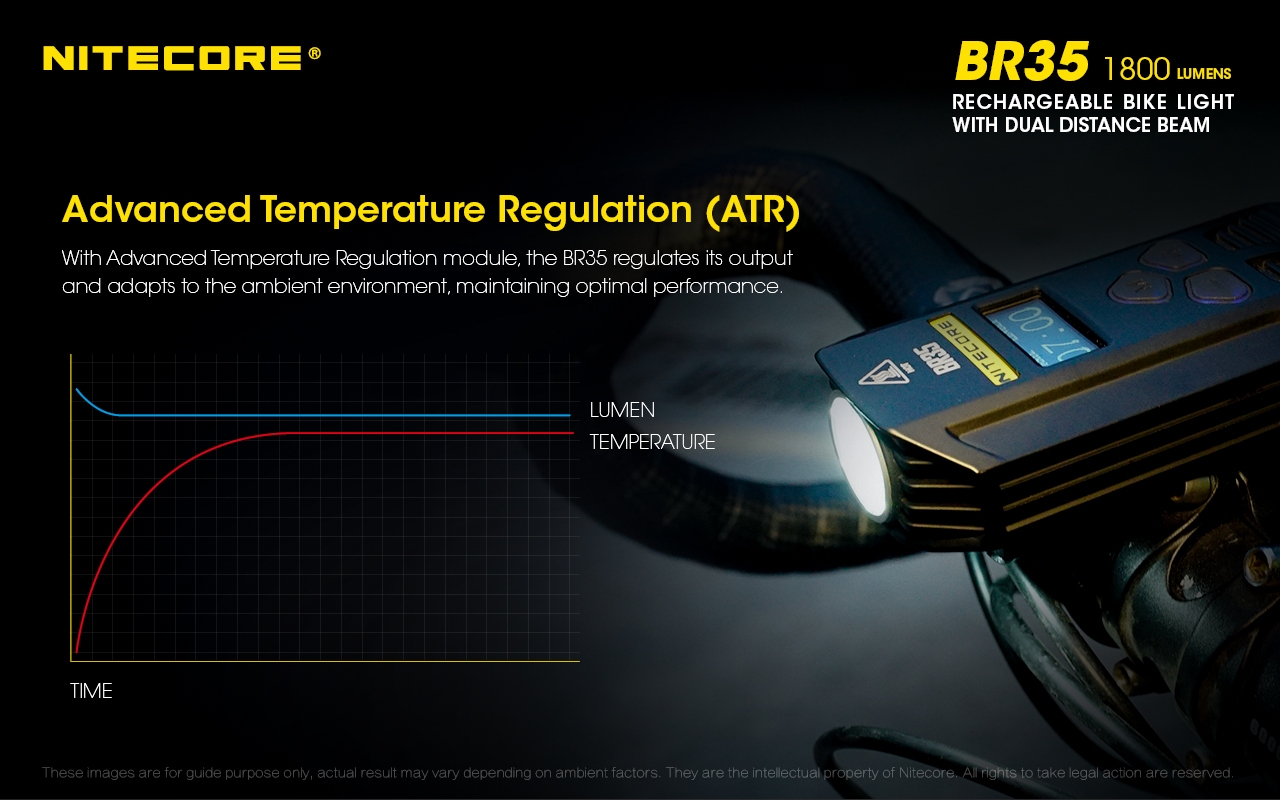 NITECORE®

BR35 1800 LUMENS
RECHARGEABLE BIKE LIGHT
WITH DUAL DISTANCE BEAM

Advanced Temperature Regulation (ATR)

With Advanced Temperature Regulation module, the BR35 regulates its output and adapts to the ambient environment, maintaining optimal performance.

LUMEN
TEMPERATURE
TIME

NITECORE
BR35
07:00

These images are for guide purpose only, actual result may vary depending on ambient factors. They are the intellectual property of Nitecore. All rights to take legal action are reserved.